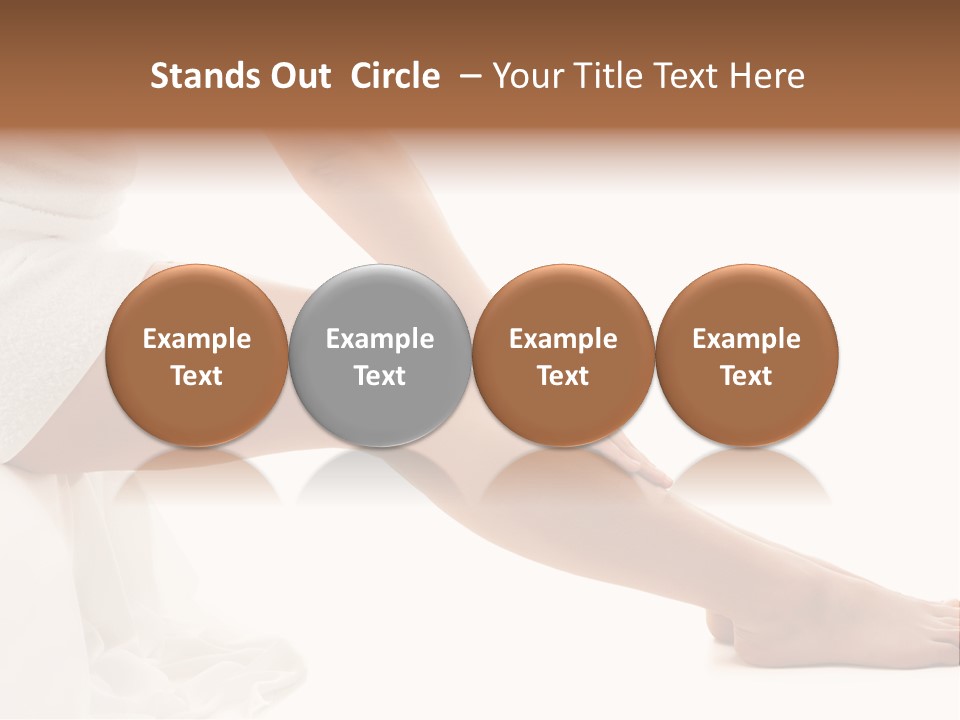 Stands Out Circle – Your Title Text Here

Example Text

Example Text

Example Text

Example Text